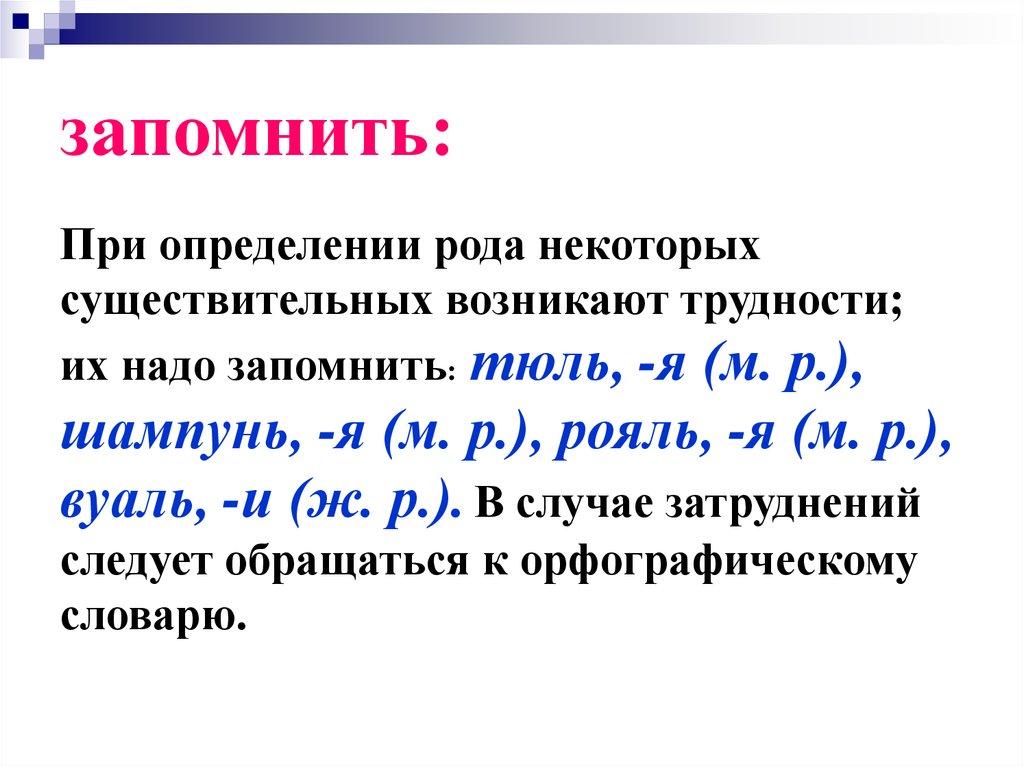 запомнить:

При определении рода некоторых существительных возникают трудности; их надо запомнить: тюль, -я (м. р.), шампунь, -я (м. р.), рояль, -я (м. р.), вуаль, -и (ж. р.). В случае затруднений следует обращаться к орфографическому словарю.